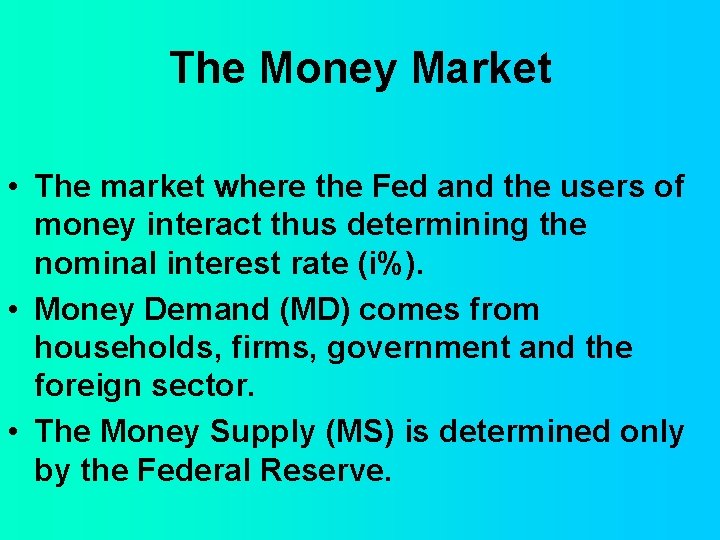 The Money Market

• The market where the Fed and the users of money interact thus determining the nominal interest rate (i%).
• Money Demand (MD) comes from households, firms, government and the foreign sector.
• The Money Supply (MS) is determined only by the Federal Reserve.